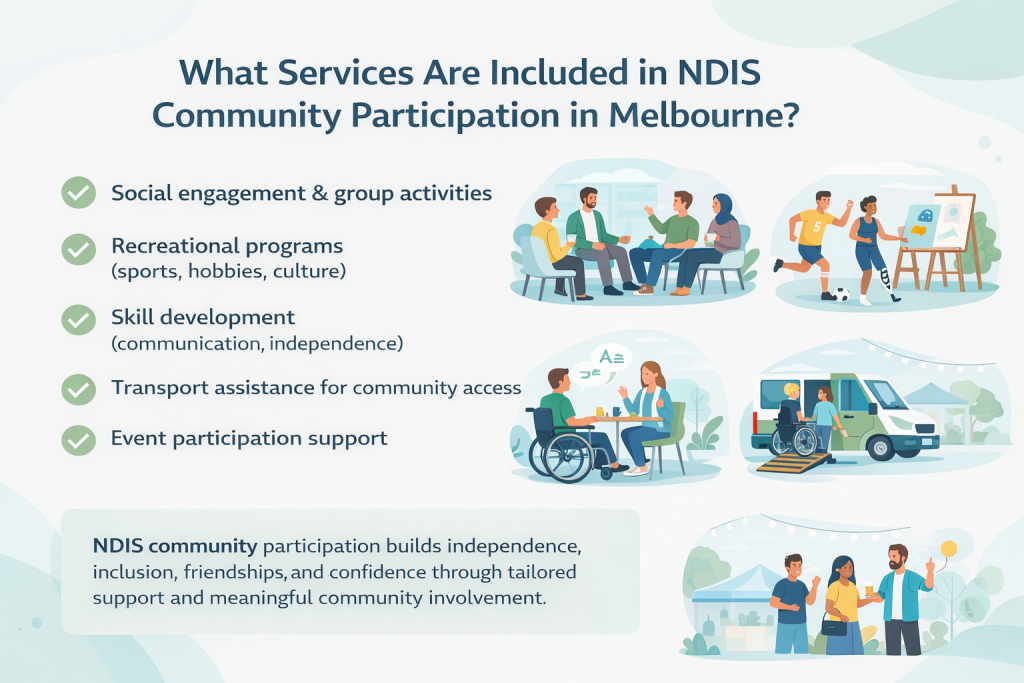 What Services Are Included in NDIS Community Participation in Melbourne?

Social engagement & group activities

Recreational programs
(sports, hobbies, culture)

Skill development
(communication, independence)

Transport assistance for community access

Event participation support

5

A

NDIS community participation builds independence, inclusion, friendships, and confidence through tailored support and meaningful community involvement.